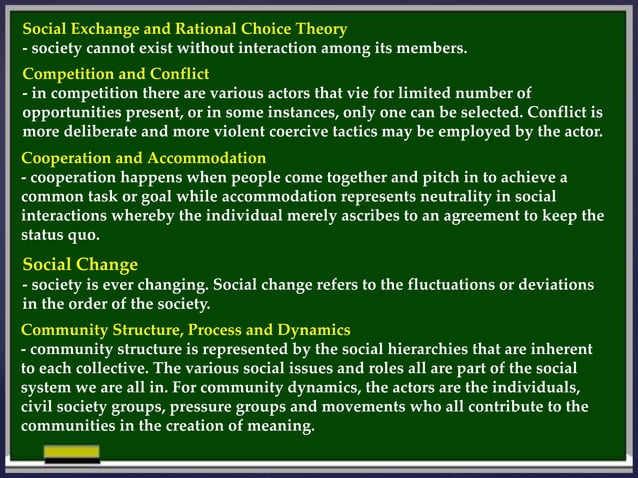 Social Exchange and Rational Choice Theory
- society cannot exist without interaction among its members.

Competition and Conflict
- in competition there are various actors that vie for limited number of opportunities present, or in some instances, only one can be selected. Conflict is more deliberate and more violent coercive tactics may be employed by the actor.

Cooperation and Accommodation
- cooperation happens when people come together and pitch in to achieve a common task or goal while accommodation represents neutrality in social interactions whereby the individual merely ascribes to an agreement to keep the status quo.

Social Change
- society is ever changing. Social change refers to the fluctuations or deviations in the order of the society.

Community Structure, Process and Dynamics
- community structure is represented by the social hierarchies that are inherent to each collective. The various social issues and roles all are part of the social system we are all in. For community dynamics, the actors are the individuals, civil society groups, pressure groups and movements who all contribute to the communities in the creation of meaning.